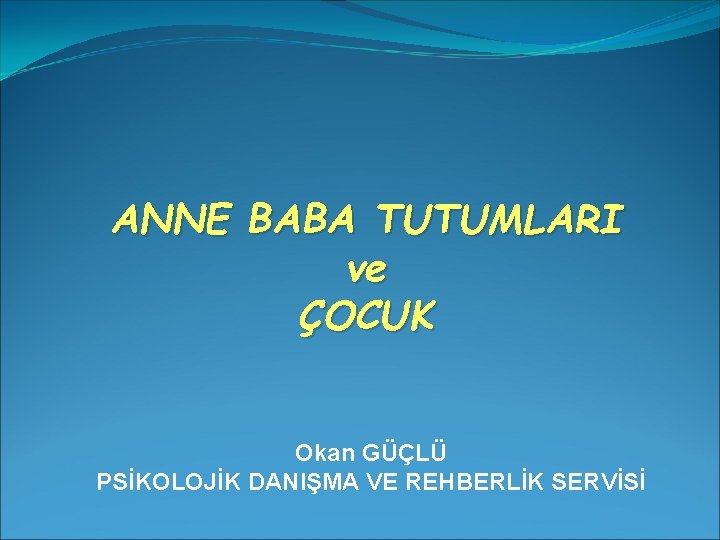 ANNE BABA TUTUMLARI
ve
ÇOCUK

Okan GÜÇLÜ
PSİKOLOJİK DANIŞMA VE REHBERLİK SERVİSİ